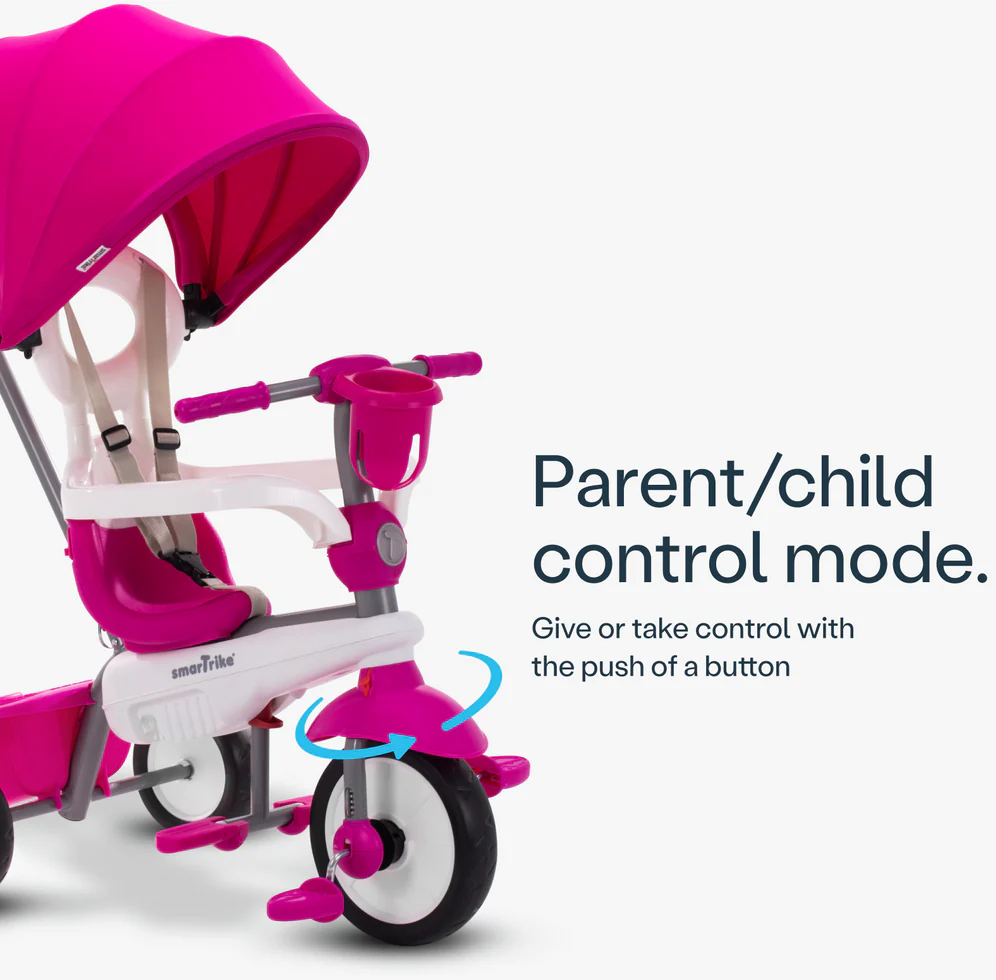 smarTrike

Parent/child control mode.

Give or take control with the push of a button